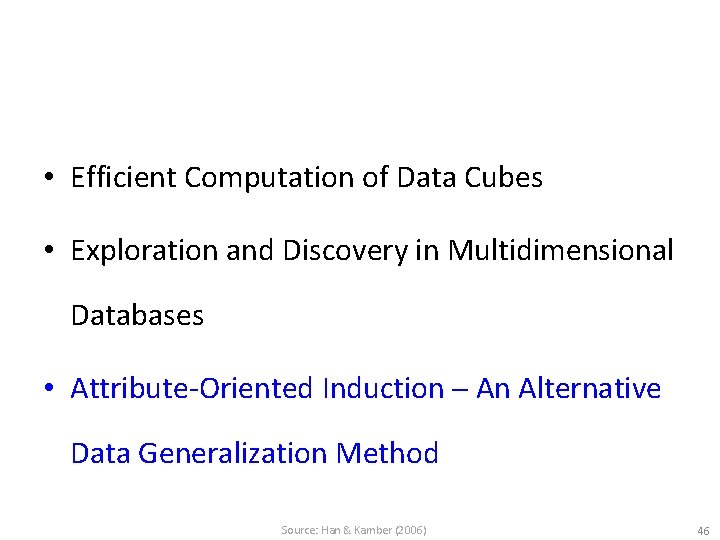 • Efficient Computation of Data Cubes

• Exploration and Discovery in Multidimensional Databases

• Attribute-Oriented Induction – An Alternative Data Generalization Method

Source: Han & Kamber (2006)

46